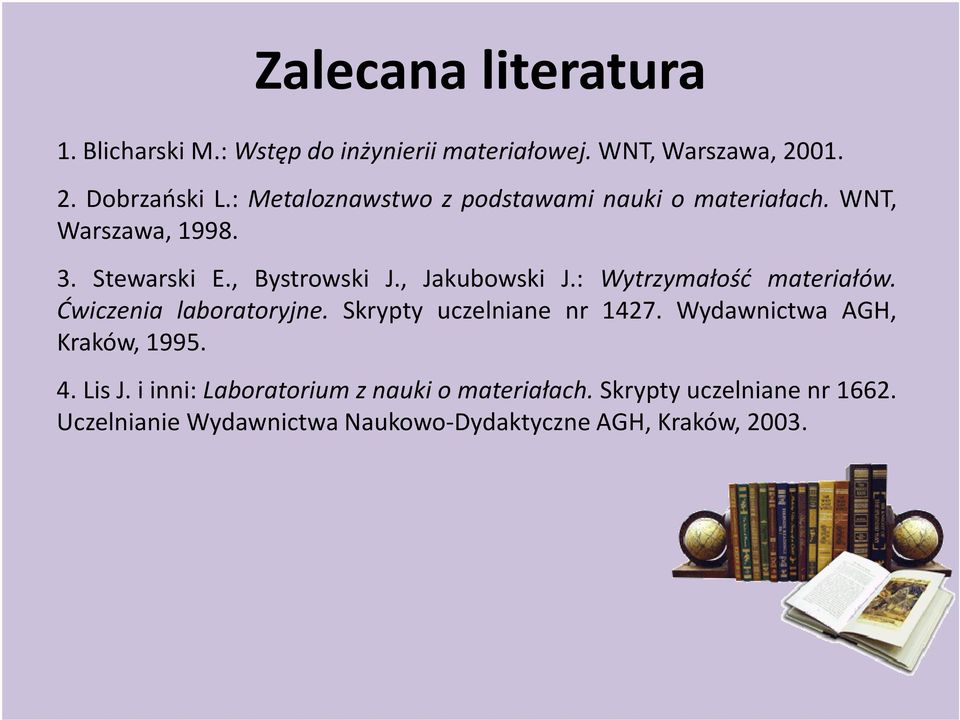 Zalecana literatura

1. Blicharski M.: Wstęp do inżynierii materiałowej. WNT, Warszawa, 2001.

2. Dobrzański L.: Metaloznawstwo z podstawami nauki o materiałach. WNT, Warszawa, 1998.

3. Stewarski E., Bystrowski J., Jakubowski J.: Wytrzymałość materiałów. Ćwiczenia laboratoryjne. Skrypty uczelniane nr 1427. Wydawnictwa AGH, Kraków, 1995.

4. Lis J. i inni: Laboratorium z nauki o materiałach. Skrypty uczelniane nr 1662. Uczelnianie Wydawnictwa Naukowo-Dydaktyczne AGH, Kraków, 2003.